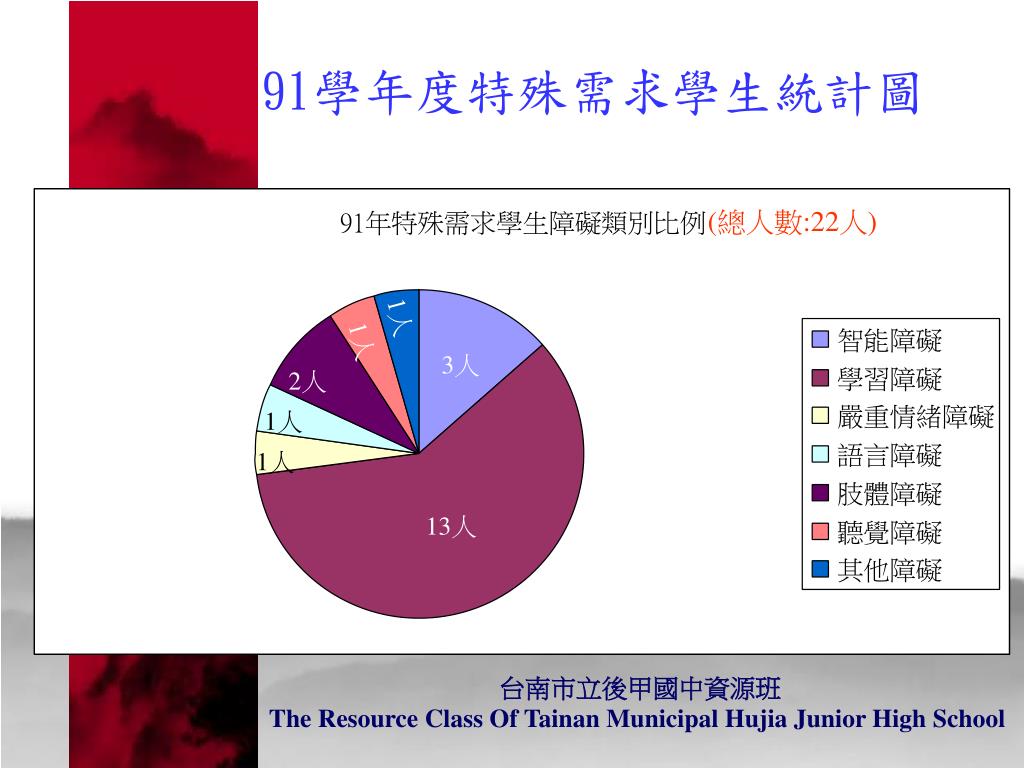 91學年度特殊需求學生統計圖

91年特殊需求學生障礙類別比例(總人數:22人)

3人
13人
1人
1人
2人
1人
1人

智能障礙
學習障礙
嚴重情緒障礙
語言障礙
肢體障礙
聽覺障礙
其他障礙

台南市立後甲國中資源班
The Resource Class Of Tainan Municipal Hujia Junior High School